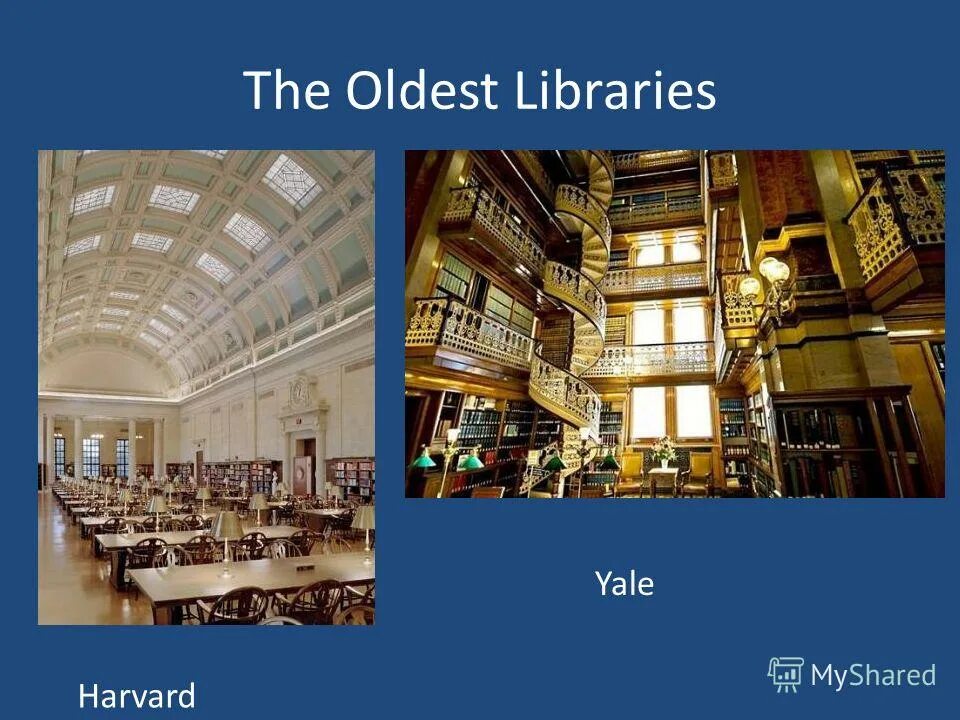 The Oldest Libraries

Yale

Harvard

MyShared